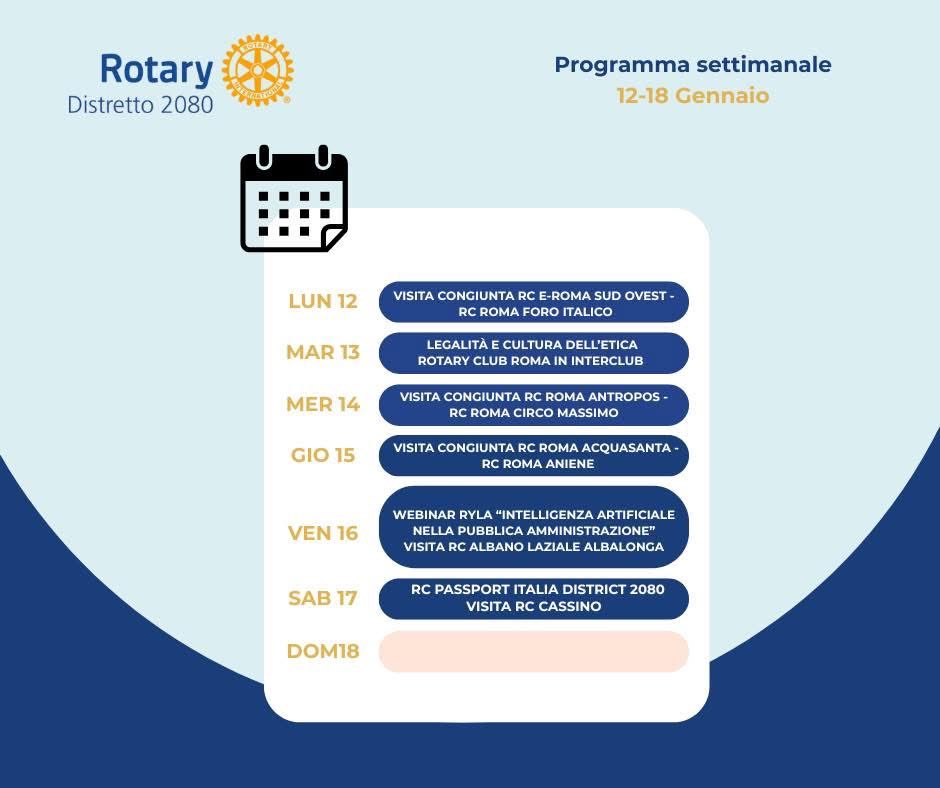 Rotary
Distretto 2080

ROTARY INTERNATIONAL

Programma settimanale
12-18 Gennaio

LUN 12
VISITA CONGIUNTA RC E-ROMA SUD OVEST - RC ROMA FORO ITALICO

MAR 13
LEGALITÀ E CULTURA DELL'ETICA ROTARY CLUB ROMA IN INTERCLUB

MER 14
VISITA CONGIUNTA RC ROMA ANTROPOS - RC ROMA CIRCO MASSIMO

GIO 15
VISITA CONGIUNTA RC ROMA ACQUASANTA - RC ROMA ANIENE

VEN 16
WEBINAR RYLA "INTELLIGENZA ARTIFICIALE NELLA PUBBLICA AMMINISTRAZIONE"
VISITA RC ALBANO LAZIALE ALBALONGA

SAB 17
RC PASSPORT ITALIA DISTRICT 2080
VISITA RC CASSINO

DOM18